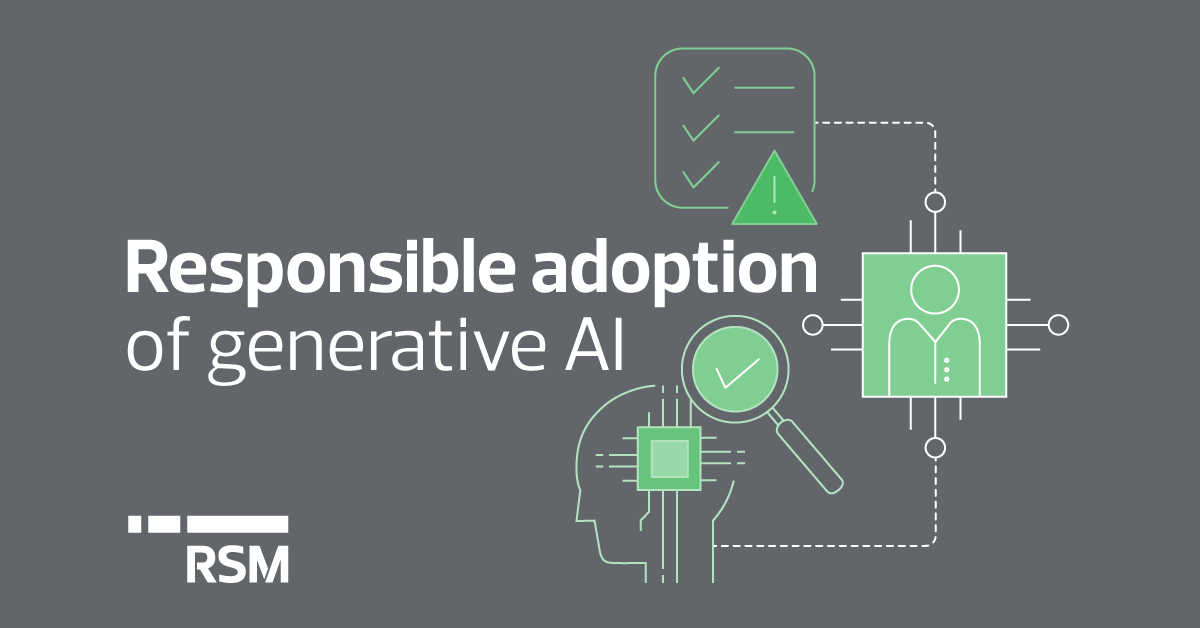 Responsible adoption of generative AI

RSM